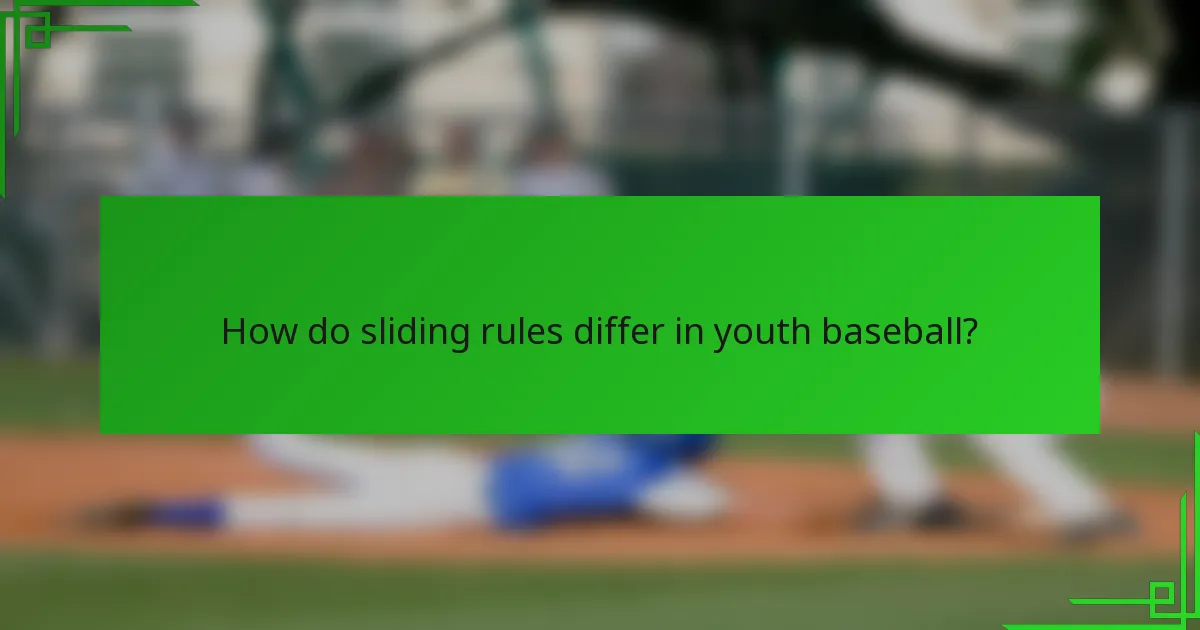 How do sliding rules differ in youth baseball?